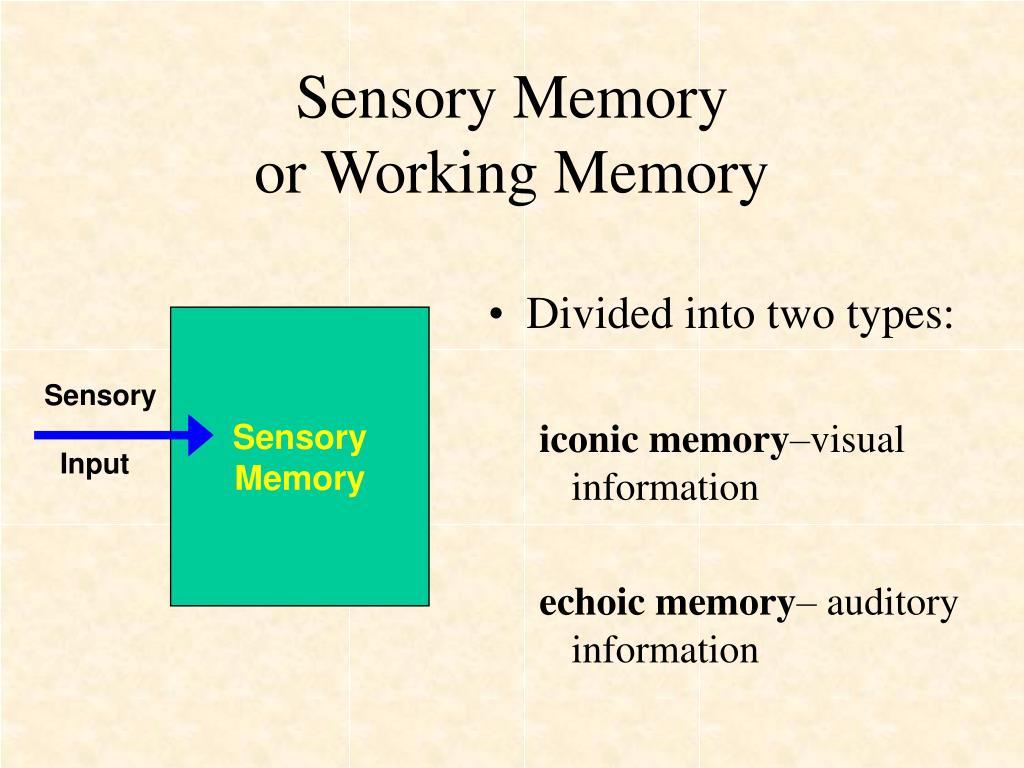 Sensory Memory
or Working Memory

Sensory

Input

Sensory Memory

• Divided into two types:

iconic memory–visual information

echoic memory– auditory information